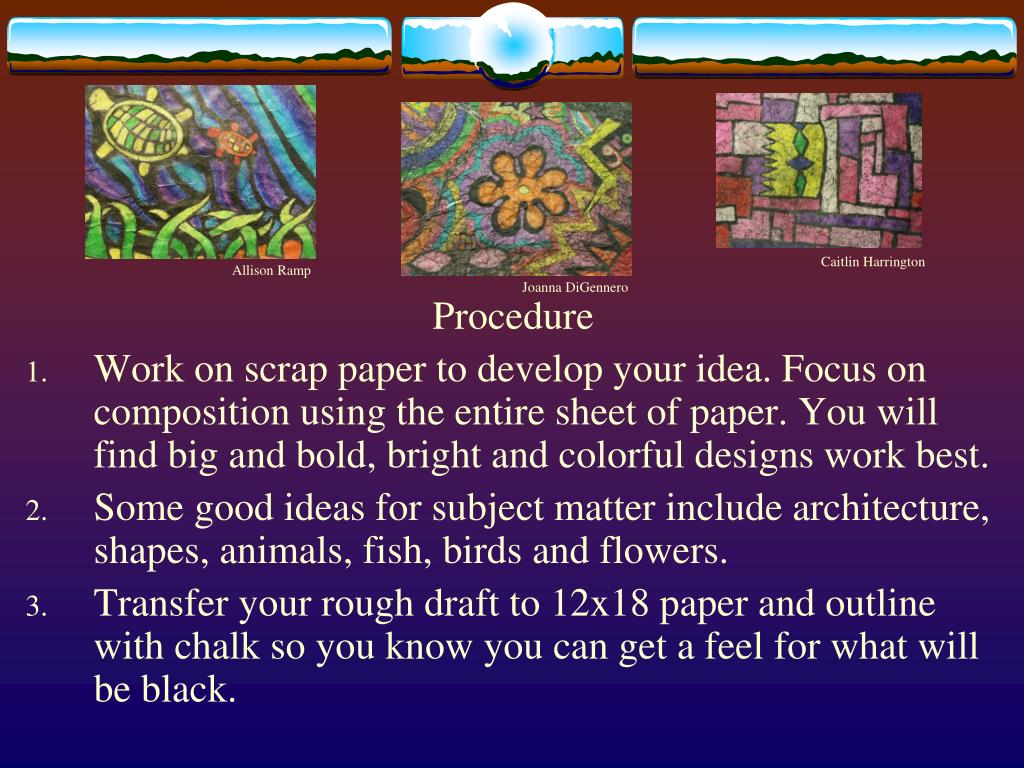 Allison Ramp

Joanna DiGennero

Caitlin Harrington

Procedure

1. Work on scrap paper to develop your idea. Focus on composition using the entire sheet of paper. You will find big and bold, bright and colorful designs work best.
2. Some good ideas for subject matter include architecture, shapes, animals, fish, birds and flowers.
3. Transfer your rough draft to 12x18 paper and outline with chalk so you know you can get a feel for what will be black.